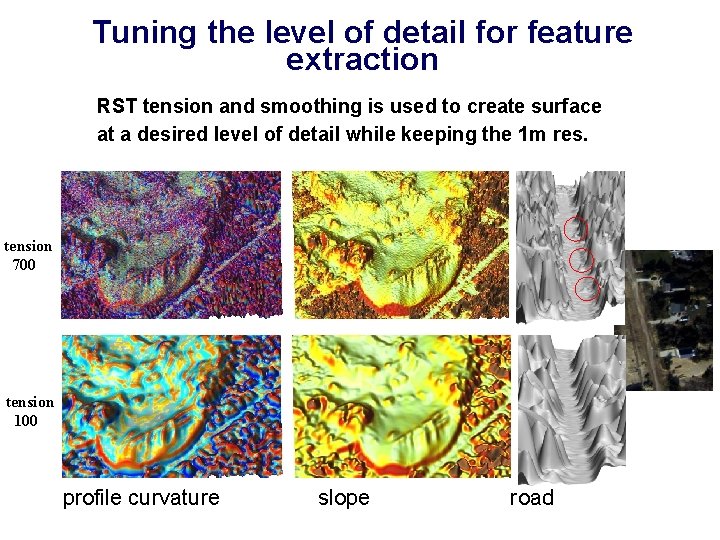 Tuning the level of detail for feature extraction

RST tension and smoothing is used to create surface at a desired level of detail while keeping the 1m res.

tension 700

tension 100

profile curvature

slope

road